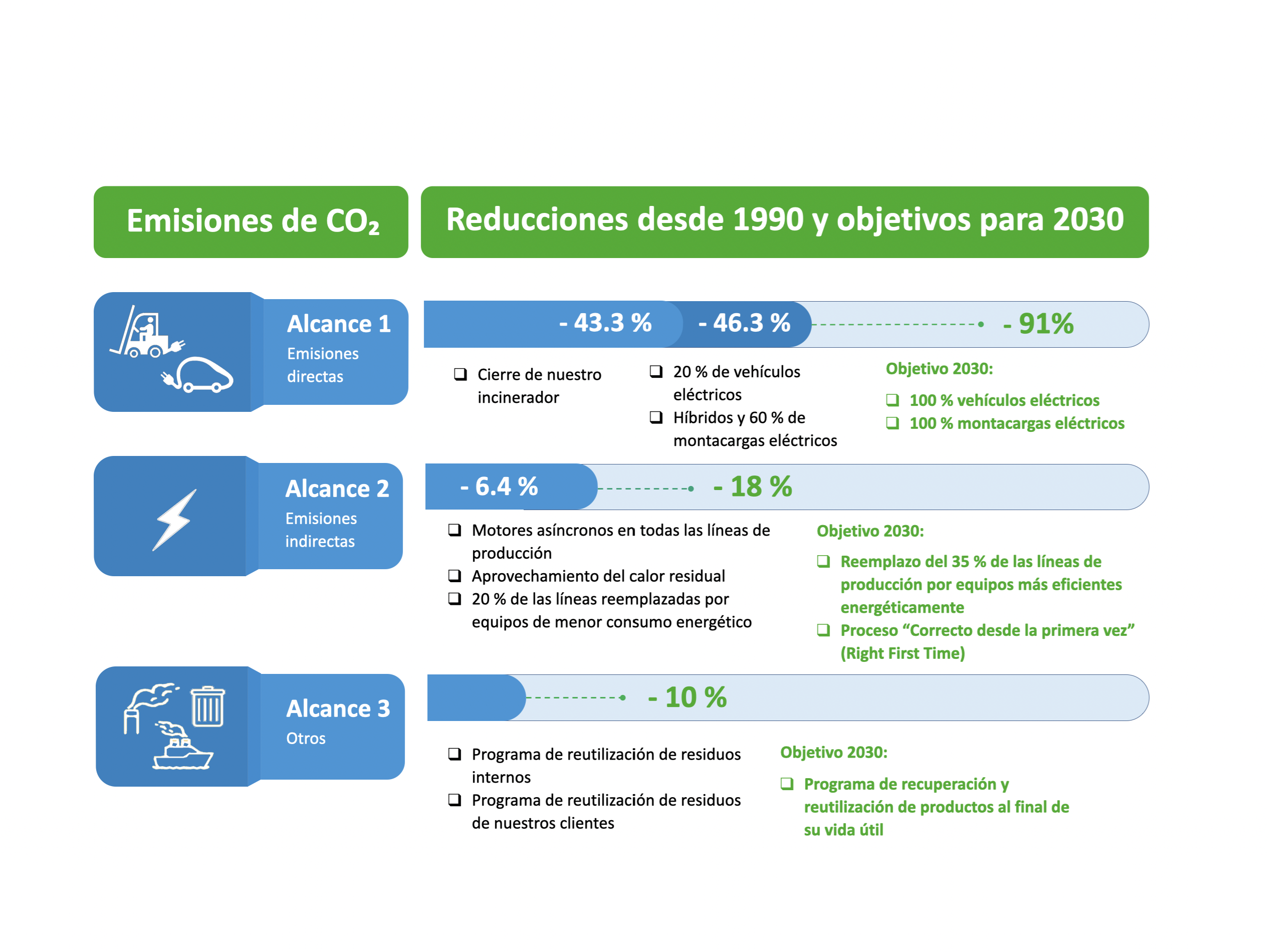 Emisiones de $CO_2$

Reducciones desde 1990 y objetivos para 2030

Alcance 1
Emisiones directas

- 43.3 %
- 46.3 %
- 91%

❑ Cierre de nuestro incinerador

❑ 20 % de vehículos eléctricos
❑ Híbridos y 60 % de montacargas eléctricos

Objetivo 2030:
❑ 100 % vehículos eléctricos
❑ 100 % montacargas eléctricos

Alcance 2
Emisiones indirectas

- 6.4 %
- 18 %

❑ Motores asíncronos en todas las líneas de producción
❑ Aprovechamiento del calor residual
❑ 20 % de las líneas reemplazadas por equipos de menor consumo energético

Objetivo 2030:
❑ Reemplazo del 35 % de las líneas de producción por equipos más eficientes energéticamente
❑ Proceso “Correcto desde la primera vez” (Right First Time)

Alcance 3
Otros

- 10 %

❑ Programa de reutilización de residuos internos
❑ Programa de reutilización de residuos de nuestros clientes

Objetivo 2030:
❑ Programa de recuperación y reutilización de productos al final de su vida útil